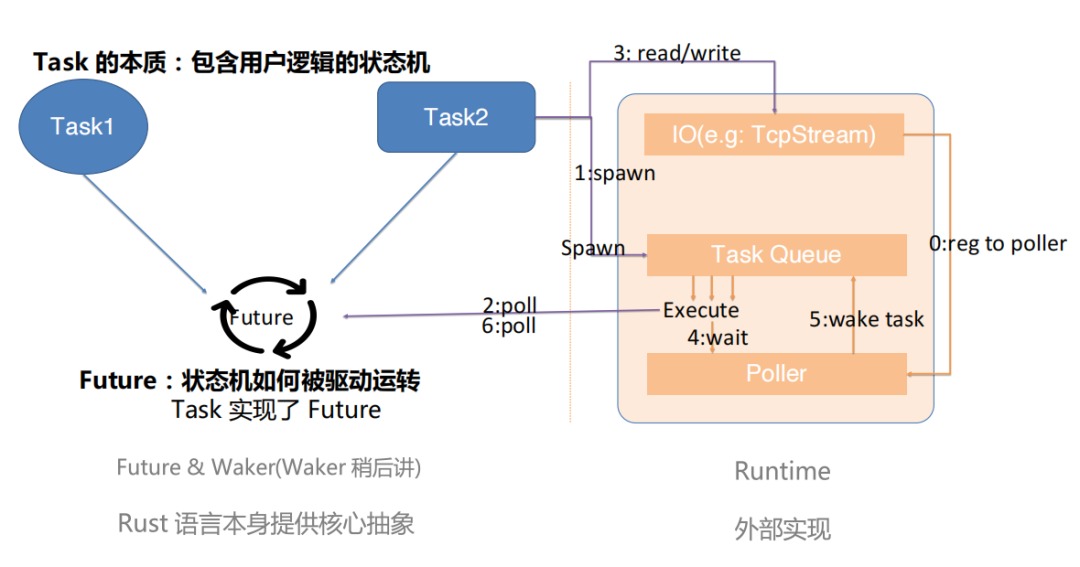 Task 的本质：包含用户逻辑的状态机

Task1

Task2

Future

Future：状态机如何被驱动运转
Task 实现了 Future

Future & Waker(Waker 稍后讲)

Rust 语言本身提供核心抽象

3: read/write

IO(e.g: TcpStream)

1:spawn

Spawn

Task Queue

0:reg to poller

2:poll
6:poll

Execute

4:wait

5:wake task

Poller

Runtime

外部实现